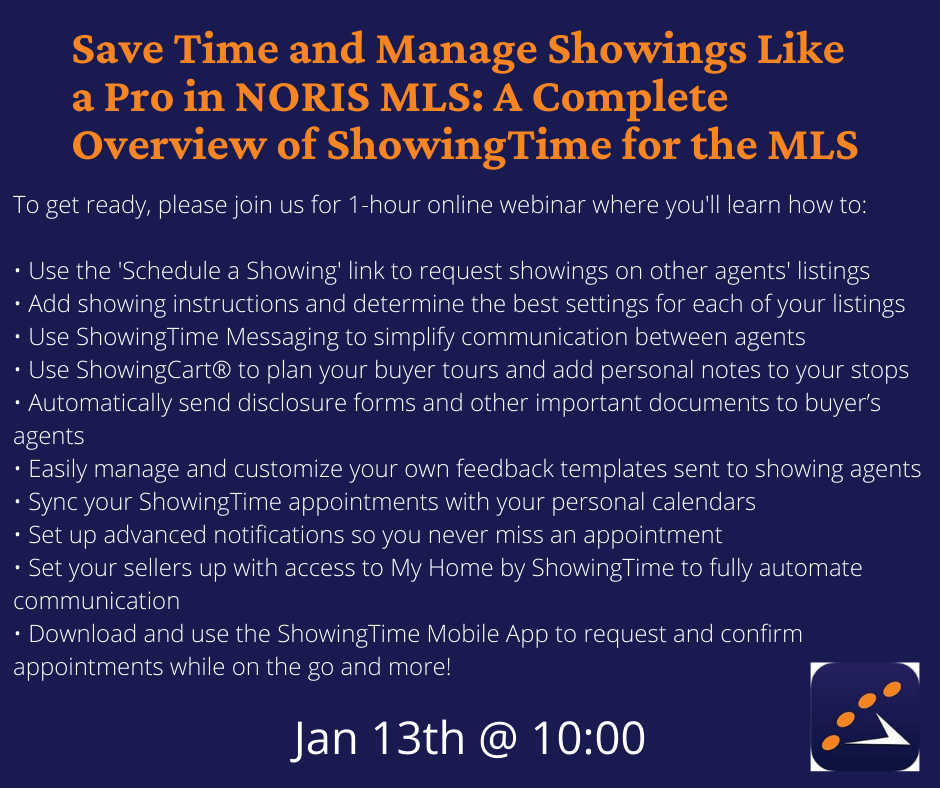 Save Time and Manage Showings Like a Pro in NORIS MLS: A Complete Overview of ShowingTime for the MLS

To get ready, please join us for 1-hour online webinar where you'll learn how to:

• Use the 'Schedule a Showing' link to request showings on other agents' listings
• Add showing instructions and determine the best settings for each of your listings
• Use ShowingTime Messaging to simplify communication between agents
• Use ShowingCart® to plan your buyer tours and add personal notes to your stops
• Automatically send disclosure forms and other important documents to buyer's agents
• Easily manage and customize your own feedback templates sent to showing agents
• Sync your ShowingTime appointments with your personal calendars
• Set up advanced notifications so you never miss an appointment
• Set your sellers up with access to My Home by ShowingTime to fully automate communication
• Download and use the ShowingTime Mobile App to request and confirm appointments while on the go and more!

Jan 13th @ 10:00